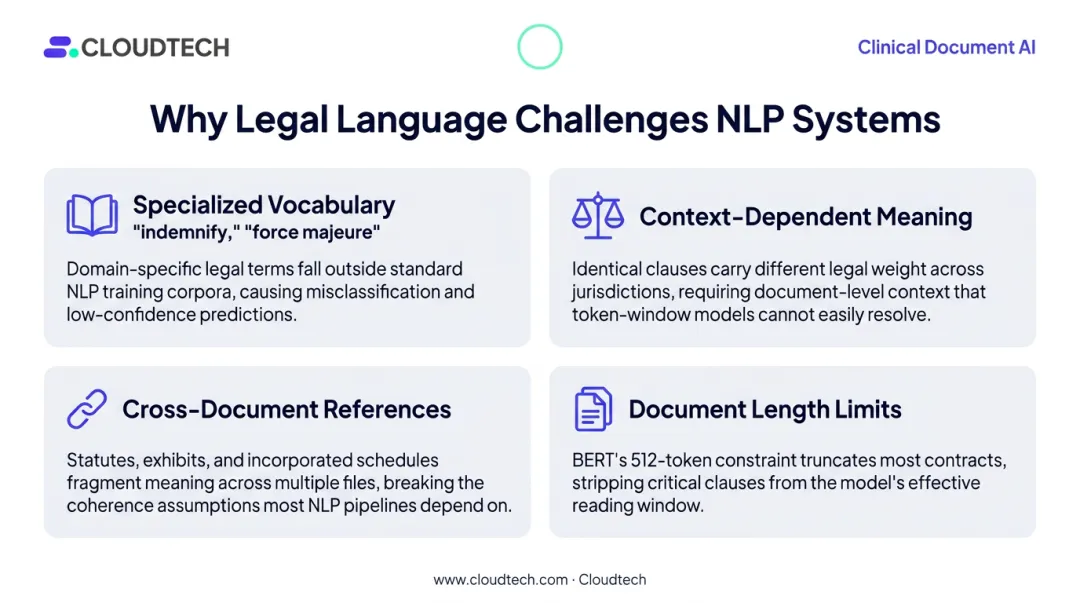 CLOUDTECH

Clinical Document AI

Why Legal Language Challenges NLP Systems

Specialized Vocabulary
"indemnify," "force majeure"

Domain-specific legal terms fall outside standard NLP training corpora, causing misclassification and low-confidence predictions.

Context-Dependent Meaning

Identical clauses carry different legal weight across jurisdictions, requiring document-level context that token-window models cannot easily resolve.

Cross-Document References

Statutes, exhibits, and incorporated schedules fragment meaning across multiple files, breaking the coherence assumptions most NLP pipelines depend on.

Document Length Limits

BERT's 512-token constraint truncates most contracts, stripping critical clauses from the model's effective reading window.

www.cloudtech.com · Cloudtech